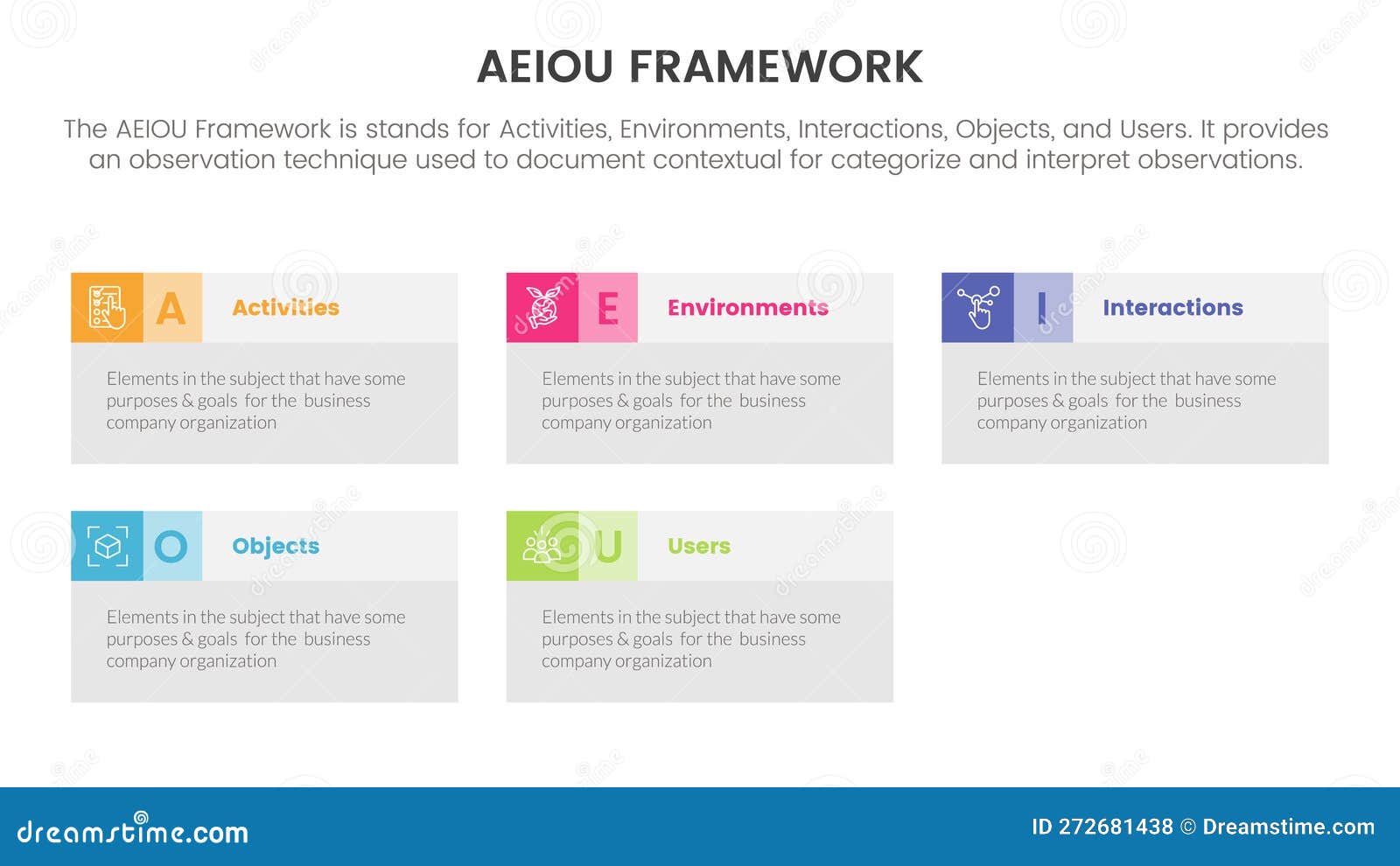 AEIOU FRAMEWORK

The AEIOU Framework is stands for Activities, Environments, Interactions, Objects, and Users. It provides an observation technique used to document contextual for categorize and interpret observations.

A Activities

Elements in the subject that have some purposes & goals for the business company organization

E Environments

Elements in the subject that have some purposes & goals for the business company organization

I Interactions

Elements in the subject that have some purposes & goals for the business company organization

O Objects

Elements in the subject that have some purposes & goals for the business company organization

U Users

Elements in the subject that have some purposes & goals for the business company organization

dreamstime.com

ID 272681438 © Dreamstime.com